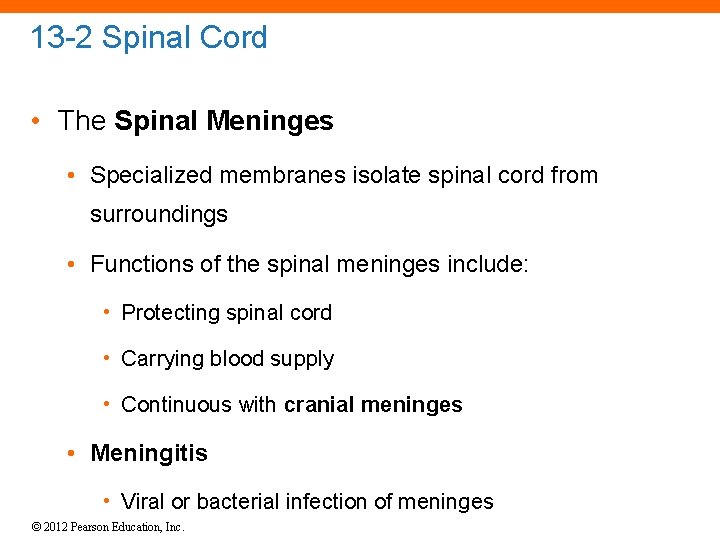 13-2 Spinal Cord

• The Spinal Meninges

• Specialized membranes isolate spinal cord from surroundings

• Functions of the spinal meninges include:

• Protecting spinal cord

• Carrying blood supply

• Continuous with cranial meninges

• Meningitis

• Viral or bacterial infection of meninges

© 2012 Pearson Education, Inc.